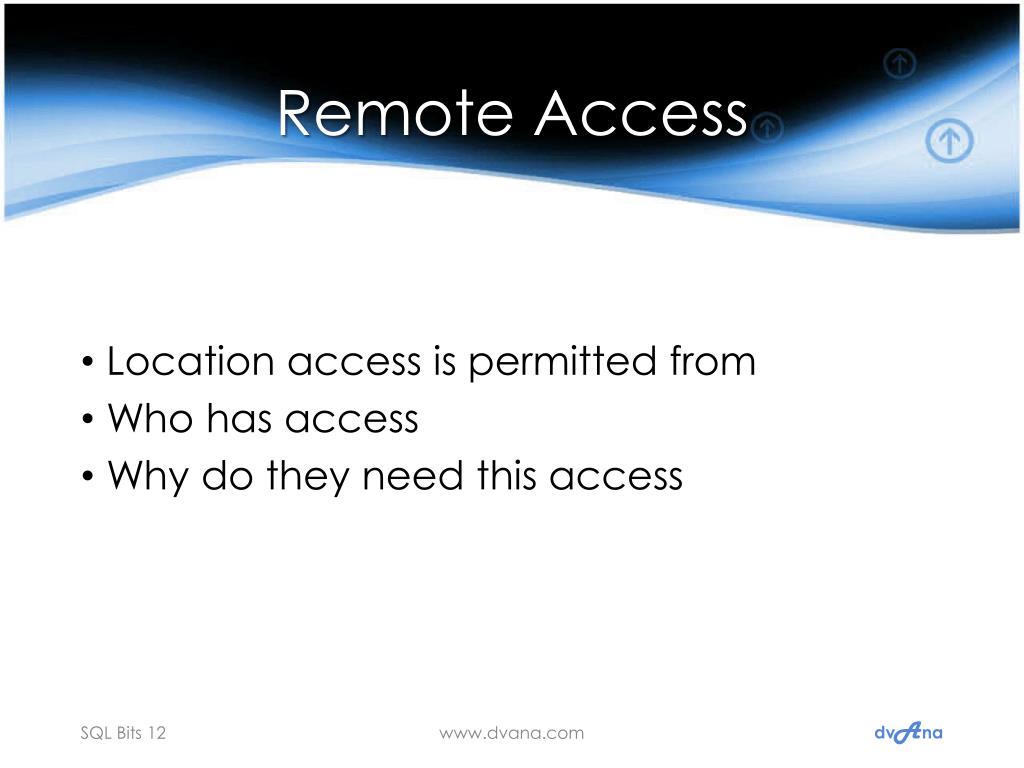 Remote Access

• Location access is permitted from
• Who has access
• Why do they need this access

SQL Bits 12

www.dvana.com

dvAna